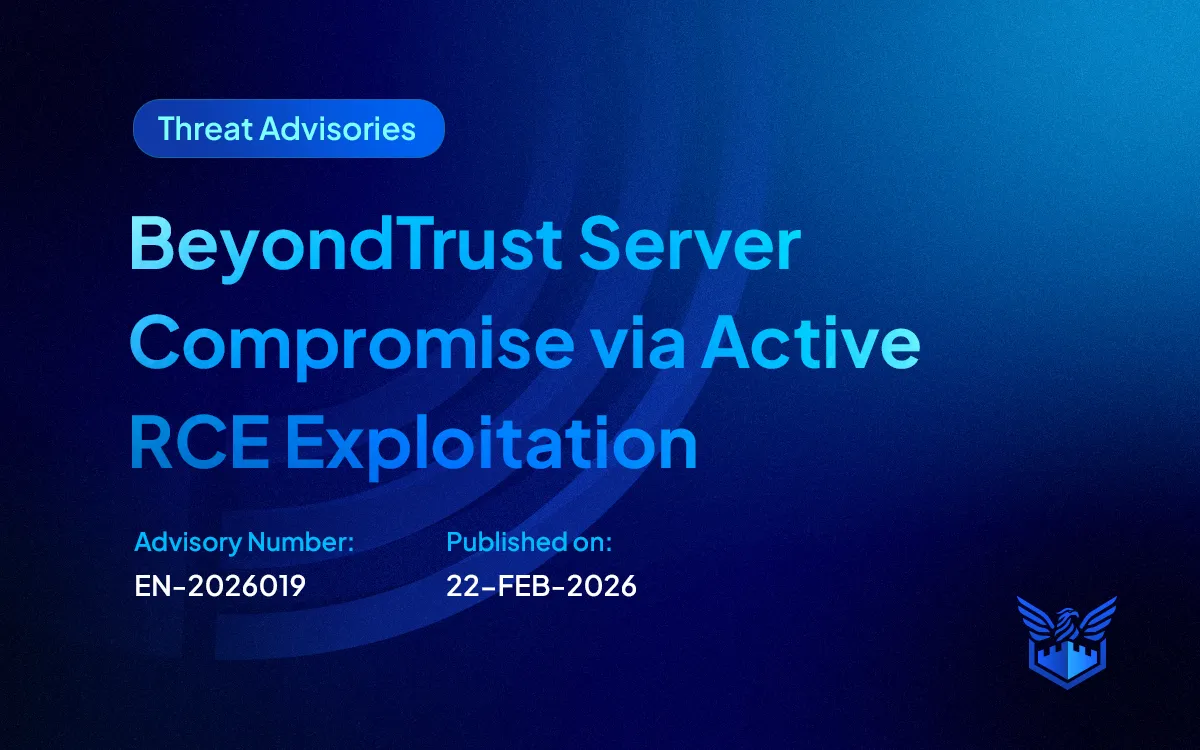 Threat Advisories

BeyondTrust Server Compromise via Active RCE Exploitation

Advisory Number:
EN-2026019

Published on:
22-FEB-2026